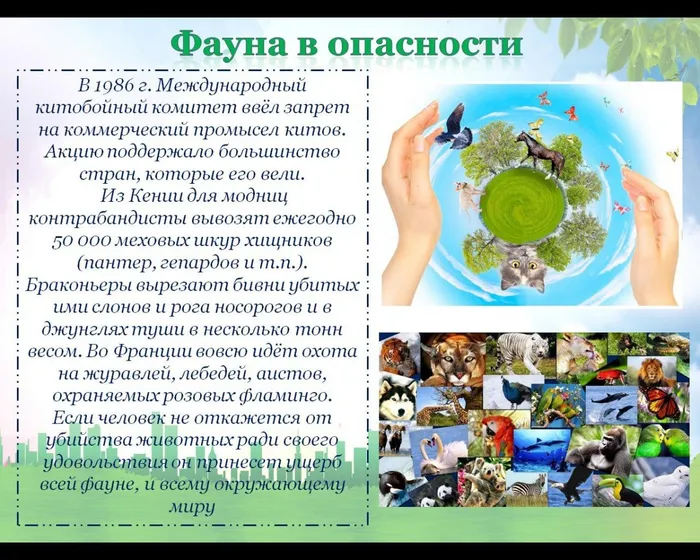 Фауна в опасности

В 1986 г. Международный китобойный комитет ввёл запрет на коммерческий промысел китов. Акцию поддержало большинство стран, которые его вели.
Из Кении для модниц контрабандисты вывозят ежегодно 50 000 меховых шкур хищников (пантер, гепардов и т.п.).
Браконьеры вырезают бивни убитых ими слонов и рога носорогов и в джунглях туши в несколько тонн весом. Во Франции вовсю идёт охота на журавлей, лебедей, аистов, охраняемых розовых фламинго.
Если человек не откажется от убийства животных ради своего удовольствия он принесет ущерб всей фауне, и всему окружающему миру